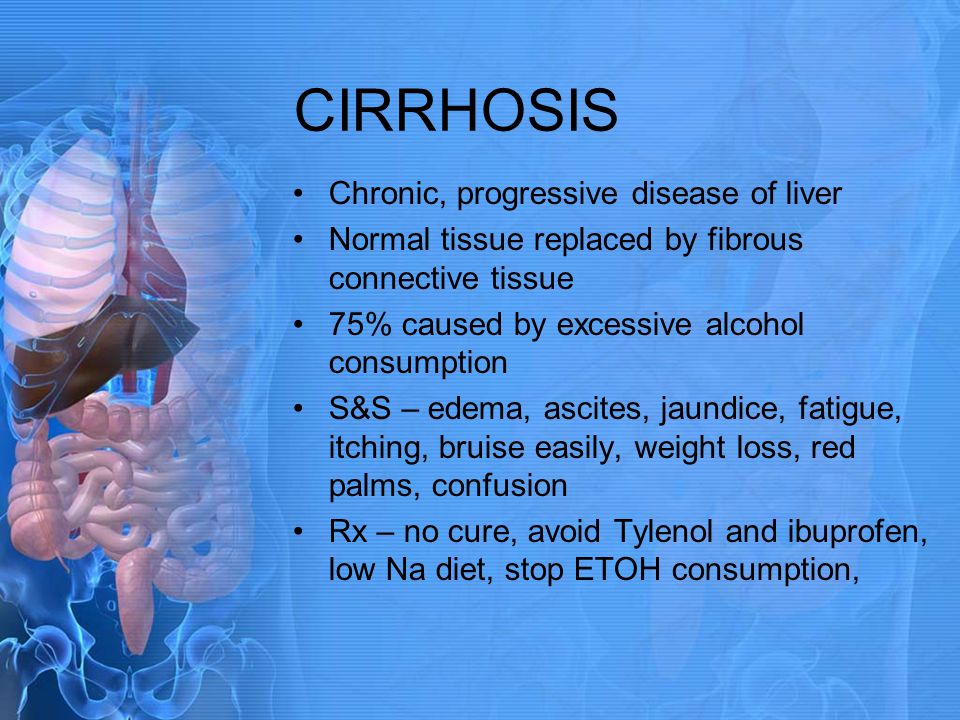 CIRRHOSIS

• Chronic, progressive disease of liver
• Normal tissue replaced by fibrous connective tissue
• 75% caused by excessive alcohol consumption
• S&S – edema, ascites, jaundice, fatigue, itching, bruise easily, weight loss, red palms, confusion
• Rx – no cure, avoid Tylenol and ibuprofen, low Na diet, stop ETOH consumption,